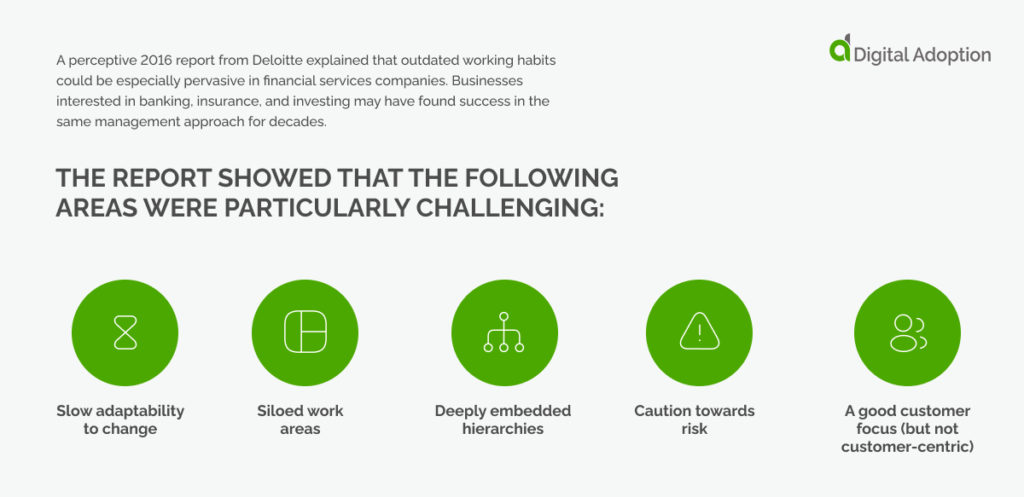 A perceptive 2016 report from Deloitte explained that outdated working habits could be especially pervasive in financial services companies. Businesses interested in banking, insurance, and investing may have found success in the same management approach for decades.

Digital Adoption

THE REPORT SHOWED THAT THE FOLLOWING AREAS WERE PARTICULARLY CHALLENGING:

Slow adaptability to change

Siloed work areas

Deeply embedded hierarchies

Caution towards risk

A good customer focus (but not customer-centric)